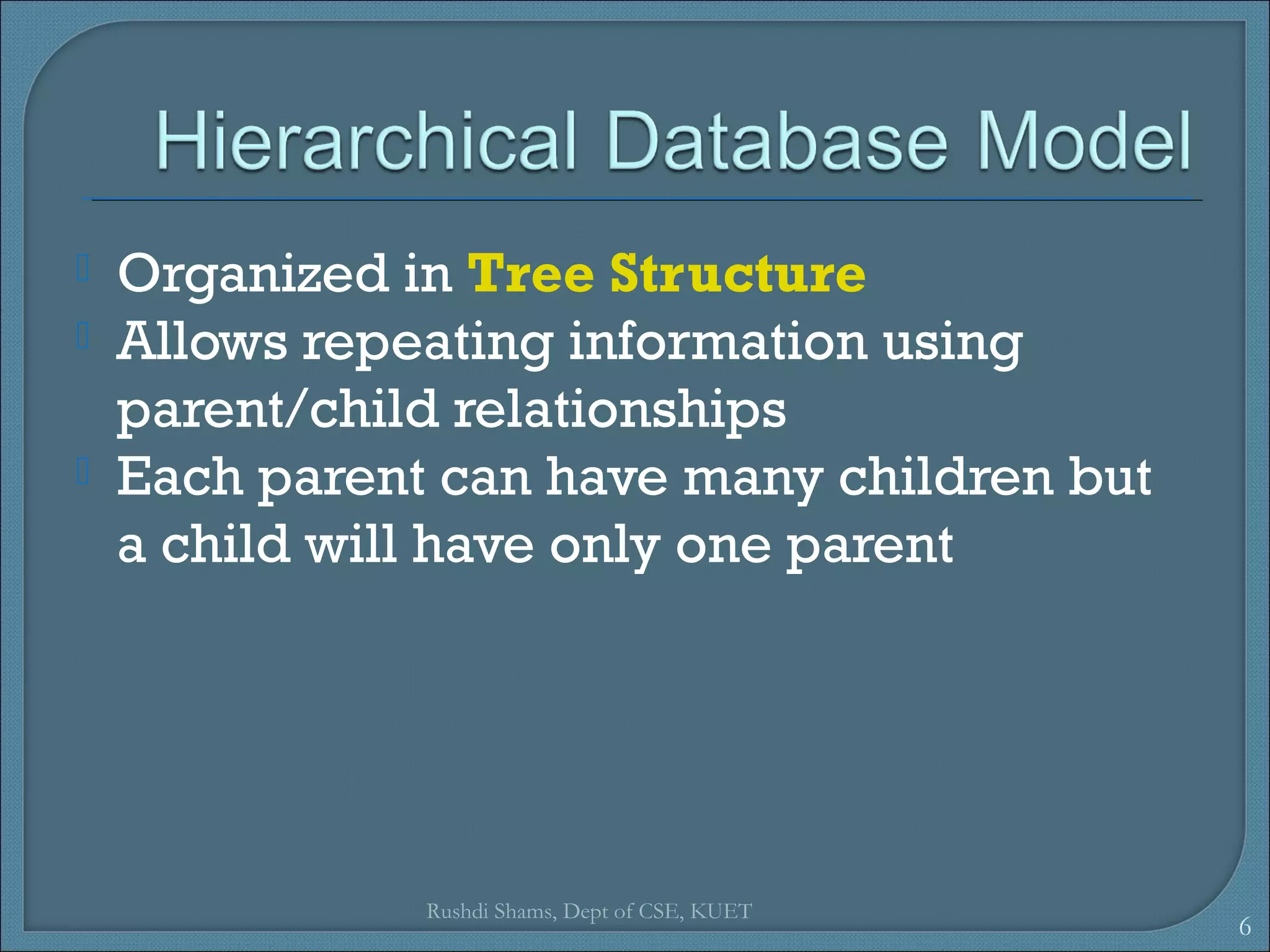 Hierarchical Database Model

Organized in Tree Structure
Allows repeating information using parent/child relationships
Each parent can have many children but a child will have only one parent

Rushdi Shams, Dept of CSE, KUET

6